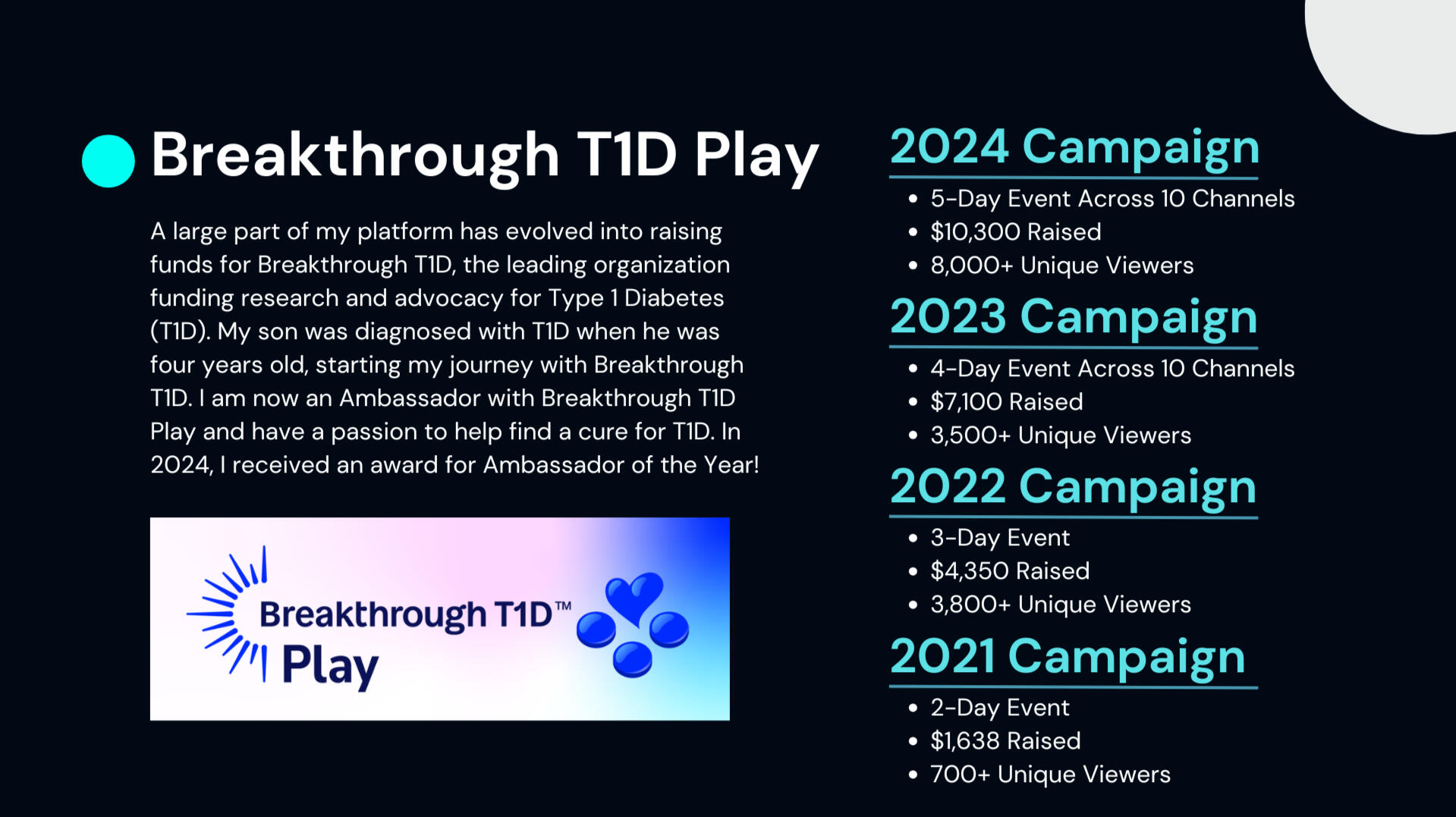 Breakthrough T1D Play

A large part of my platform has evolved into raising funds for Breakthrough T1D, the leading organization funding research and advocacy for Type 1 Diabetes (T1D). My son was diagnosed with T1D when he was four years old, starting my journey with Breakthrough T1D. I am now an Ambassador with Breakthrough T1D Play and have a passion to help find a cure for T1D. In 2024, I received an award for Ambassador of the Year!

Breakthrough T1D™ Play

2024 Campaign
• 5-Day Event Across 10 Channels
• $10,300 Raised
• 8,000+ Unique Viewers

2023 Campaign
• 4-Day Event Across 10 Channels
• $7,100 Raised
• 3,500+ Unique Viewers

2022 Campaign
• 3-Day Event
• $4,350 Raised
• 3,800+ Unique Viewers

2021 Campaign
• 2-Day Event
• $1,638 Raised
• 700+ Unique Viewers